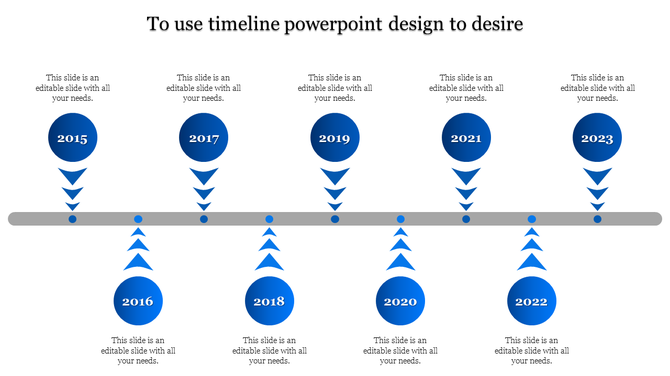 To use timeline powerpoint design to desire

This slide is an editable slide with all your needs.

2015

This slide is an editable slide with all your needs.

2017

This slide is an editable slide with all your needs.

2019

This slide is an editable slide with all your needs.

2021

This slide is an editable slide with all your needs.

2023

2016

This slide is an editable slide with all your needs.

2018

This slide is an editable slide with all your needs.

2020

This slide is an editable slide with all your needs.

2022

This slide is an editable slide with all your needs.